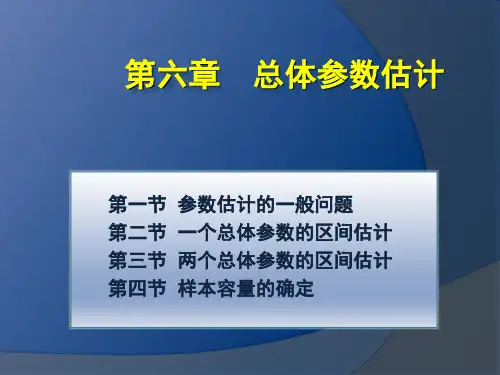 第六章　总体参数估计

第一节　参数估计的一般问题
第二节　一个总体参数的区间估计
第三节　两个总体参数的区间估计
第四节　样本容量的确定